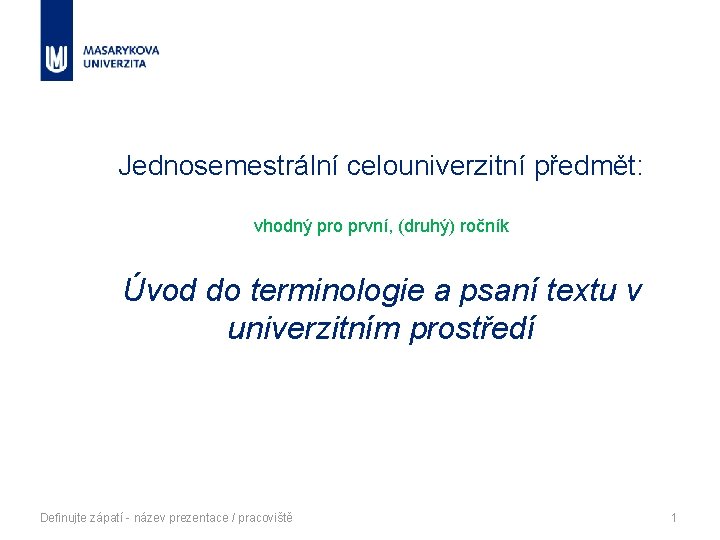 MASARYKOVA UNIVERZITA

Jednosemestrální celouniverzitní předmět:

vhodný pro první, (druhý) ročník

Úvod do terminologie a psaní textu v univerzitním prostředí

Definujte zápatí - název prezentace / pracoviště

1